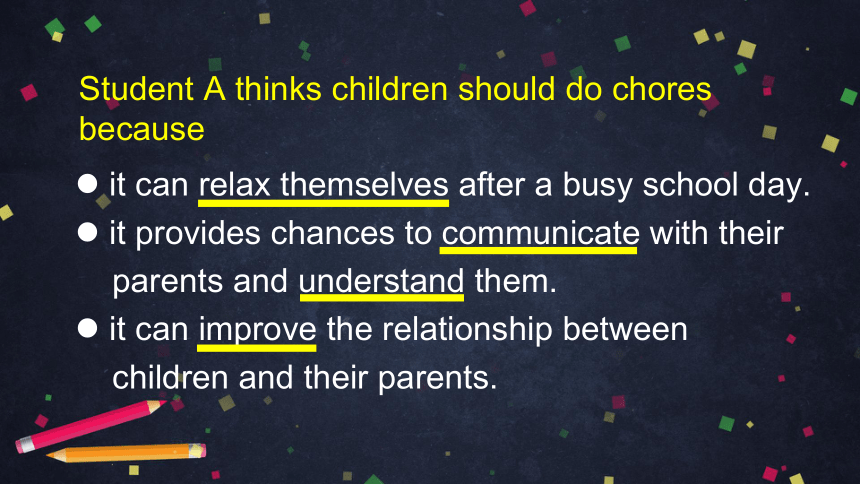 Student A thinks children should do chores because

● it can relax themselves after a busy school day.
● it provides chances to communicate with their parents and understand them.
● it can improve the relationship between children and their parents.